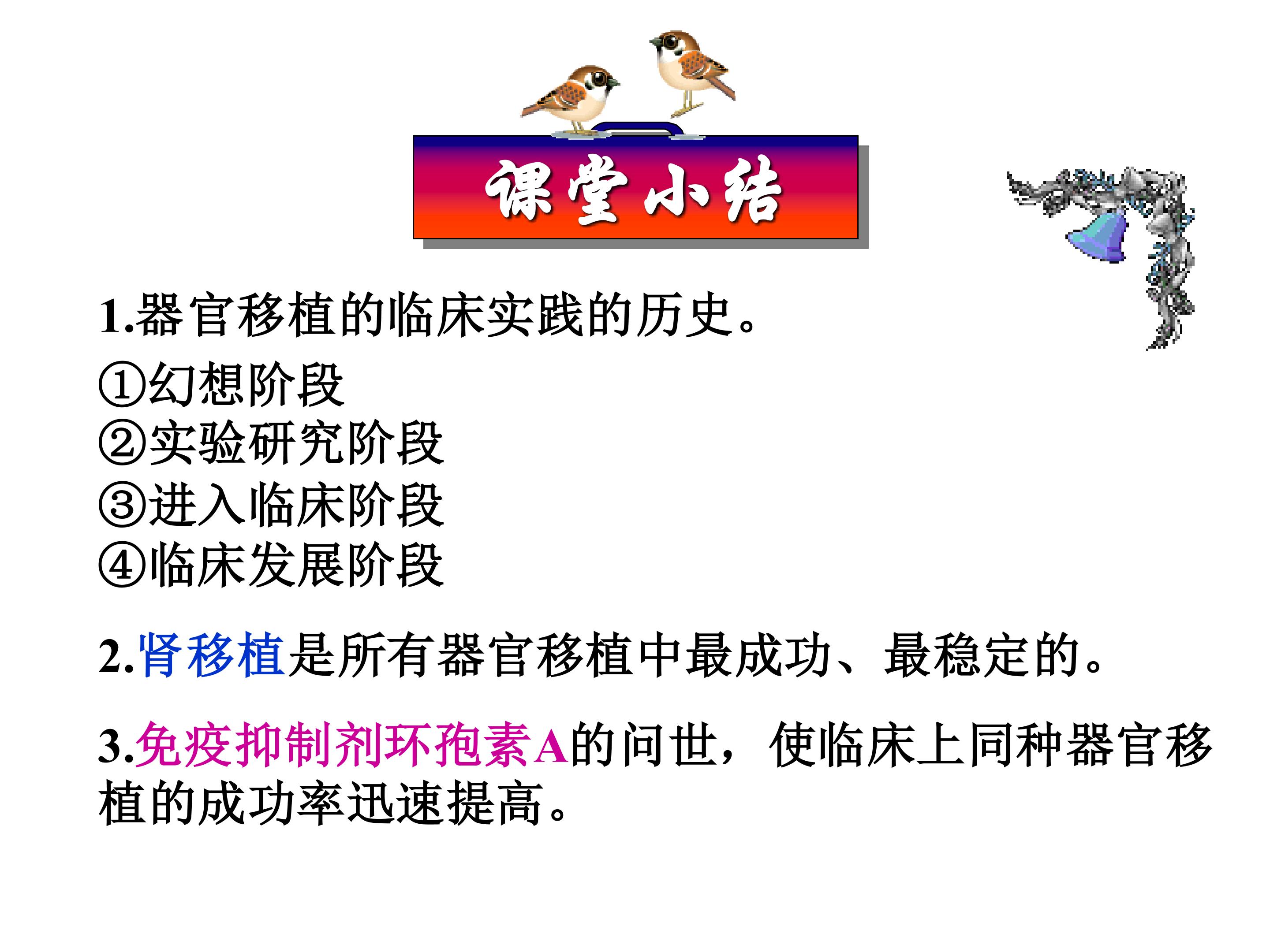 课堂小结

1.器官移植的临床实践的历史。

①幻想阶段
②实验研究阶段
③进入临床阶段
④临床发展阶段

2.肾移植是所有器官移植中最成功、最稳定的。

3.免疫抑制剂环孢素A的问世，使临床上同种器官移植的成功率迅速提高。